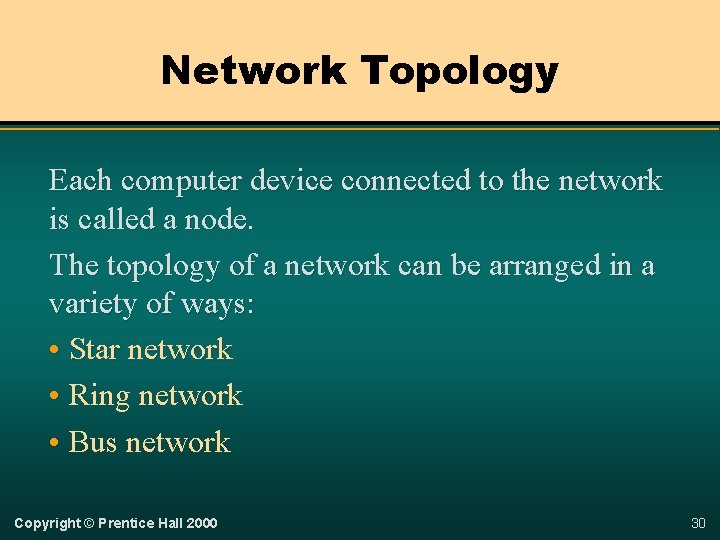 Network Topology

Each computer device connected to the network is called a node.

The topology of a network can be arranged in a variety of ways:

• Star network

• Ring network

• Bus network

Copyright © Prentice Hall 2000

30